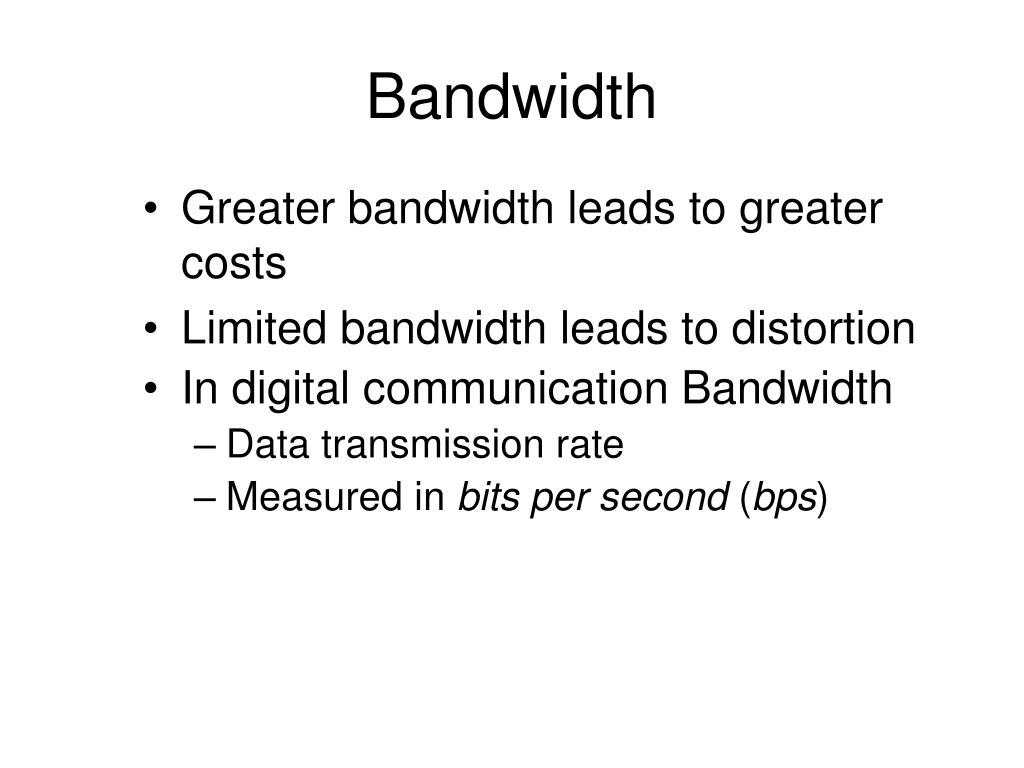 Bandwidth

• Greater bandwidth leads to greater costs
• Limited bandwidth leads to distortion
• In digital communication Bandwidth
– Data transmission rate
– Measured in bits per second (bps)